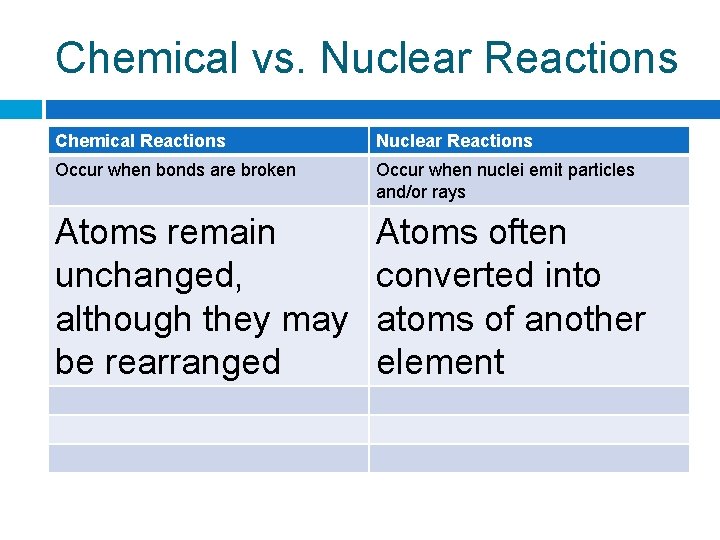 Chemical vs. Nuclear Reactions

| Chemical Reactions | Nuclear Reactions |
|---|---|
| Occur when bonds are broken | Occur when nuclei emit particles and/or rays |
| Atoms remain unchanged, although they may be rearranged | Atoms often converted into atoms of another element |
| | |
| | |
| | |